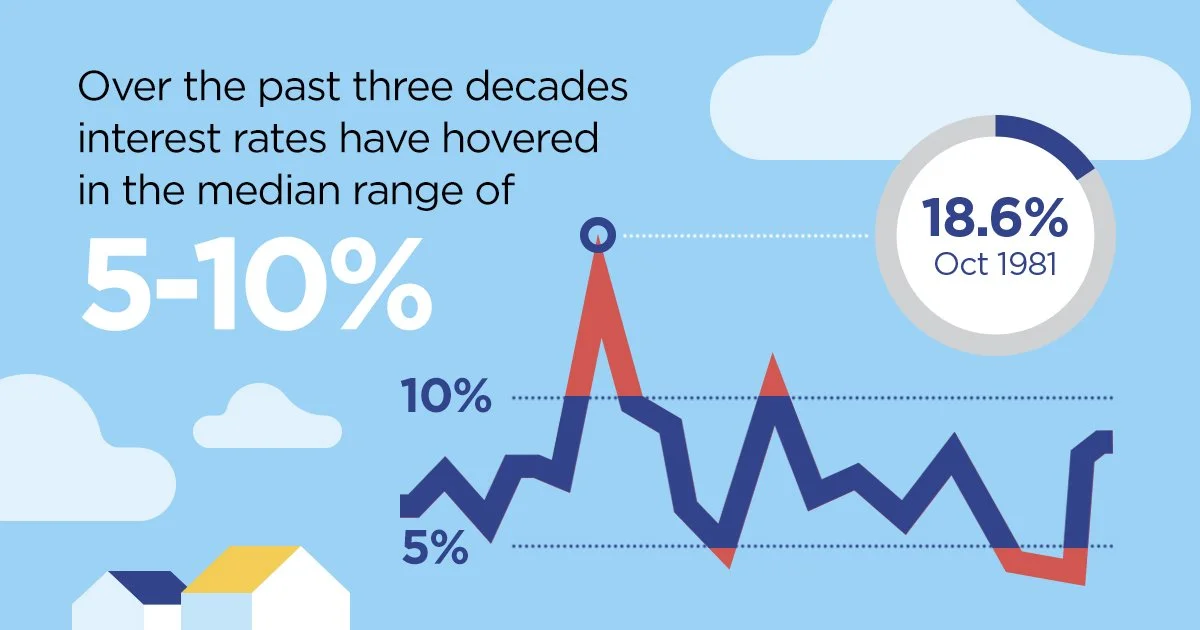 Over the past three decades interest rates have hovered in the median range of

5-10%

18.6%
Oct 1981

10%

5%